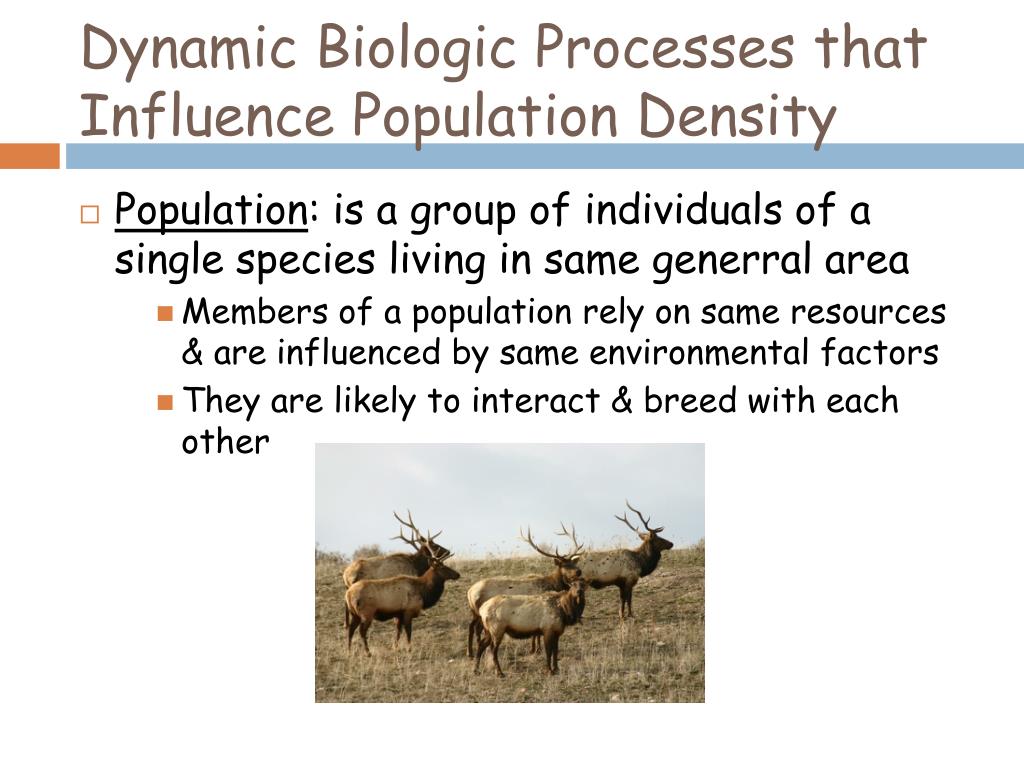 Dynamic Biologic Processes that Influence Population Density

Population: is a group of individuals of a single species living in same generral area

Members of a population rely on same resources & are influenced by same environmental factors

They are likely to interact & breed with each other